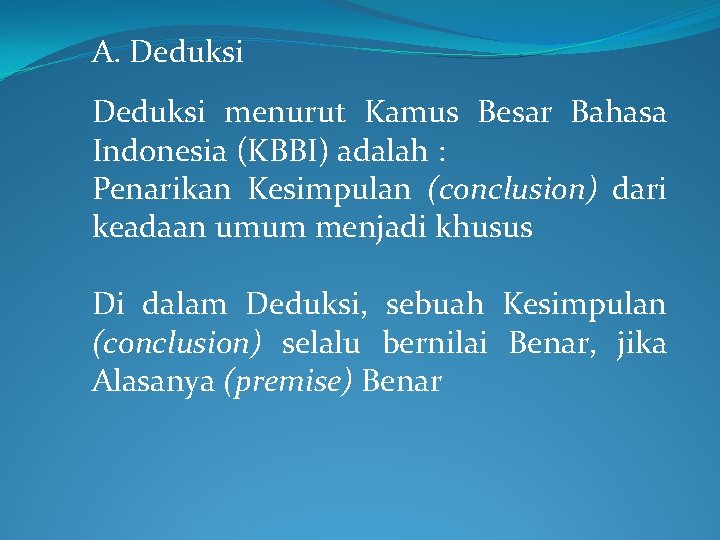 A. Deduksi

Deduksi menurut Kamus Besar Bahasa Indonesia (KBBI) adalah :
Penarikan Kesimpulan (conclusion) dari keadaan umum menjadi khusus

Di dalam Deduksi, sebuah Kesimpulan (conclusion) selalu bernilai Benar, jika Alasanya (premise) Benar